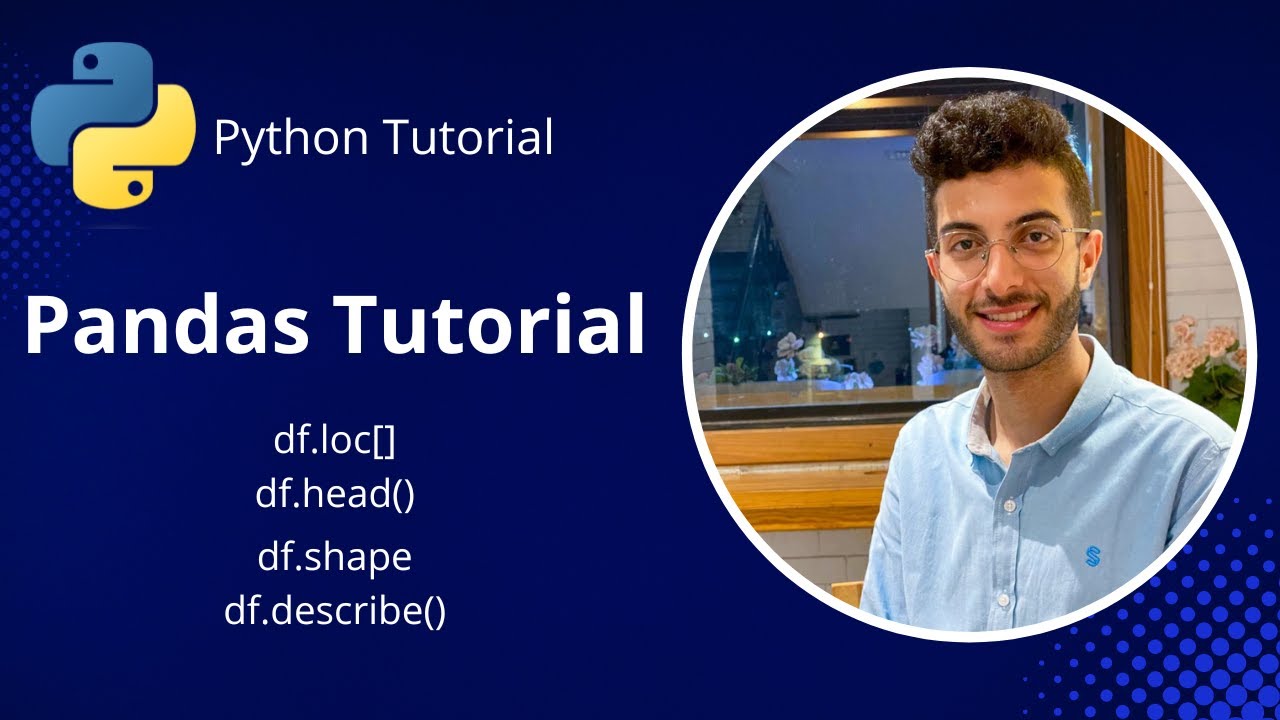 Python Tutorial

Pandas Tutorial

df.loc[]
df.head()
df.shape
df.describe()